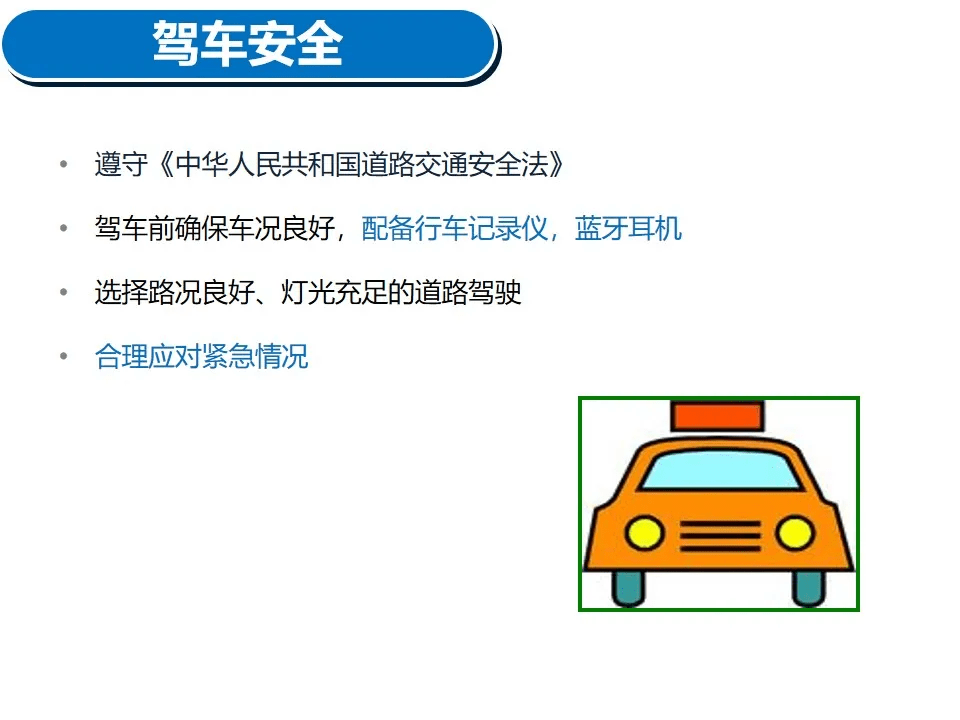 驾车安全

• 遵守《中华人民共和国道路交通安全法》

• 驾车前确保车况良好，配备行车记录仪，蓝牙耳机

• 选择路况良好、灯光充足的道路驾驶

• 合理应对紧急情况